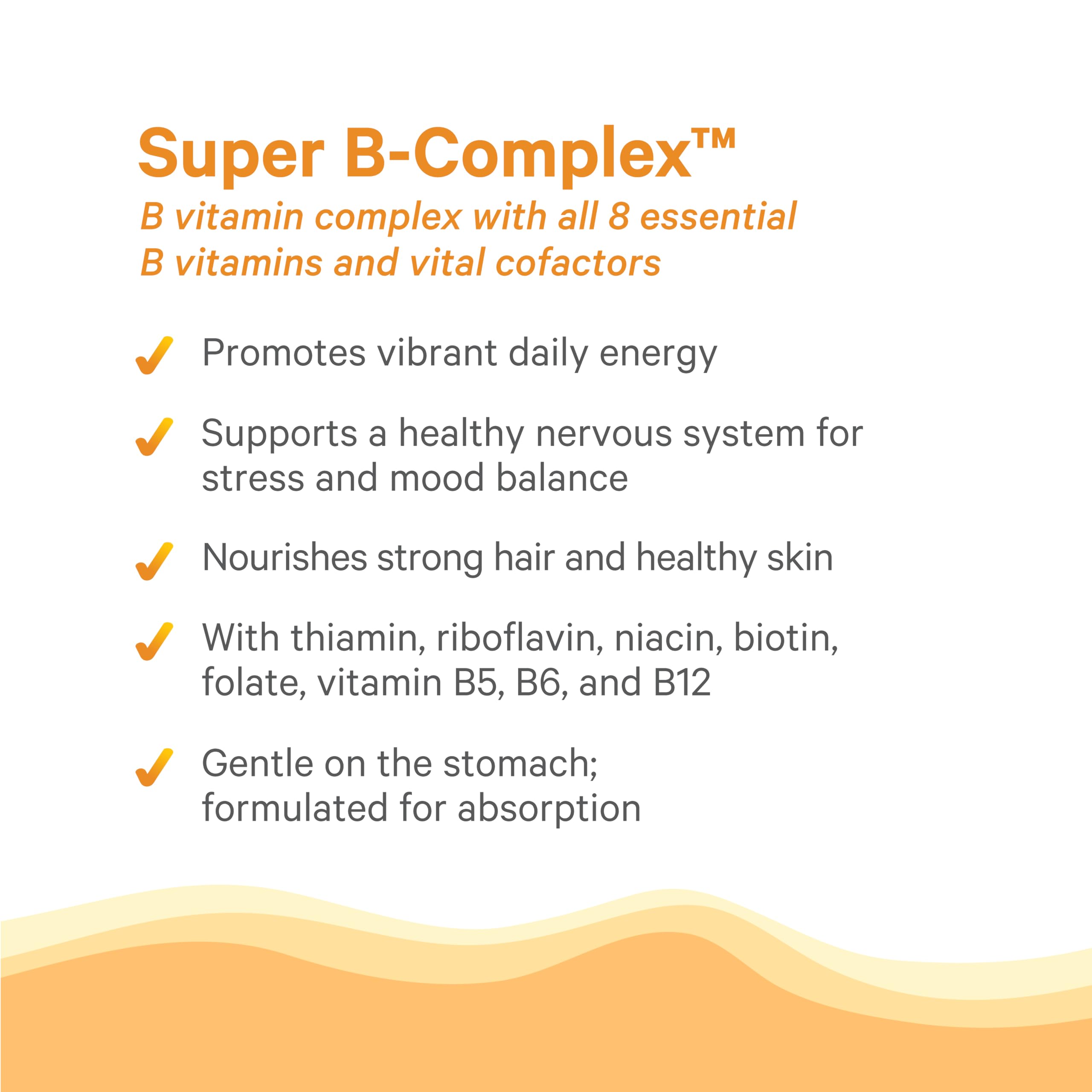 Super B-Complex™
B vitamin complex with all 8 essential B vitamins and vital cofactors

✓ Promotes vibrant daily energy

✓ Supports a healthy nervous system for stress and mood balance

✓ Nourishes strong hair and healthy skin

✓ With thiamin, riboflavin, niacin, biotin, folate, vitamin B5, B6, and B12

✓ Gentle on the stomach; formulated for absorption